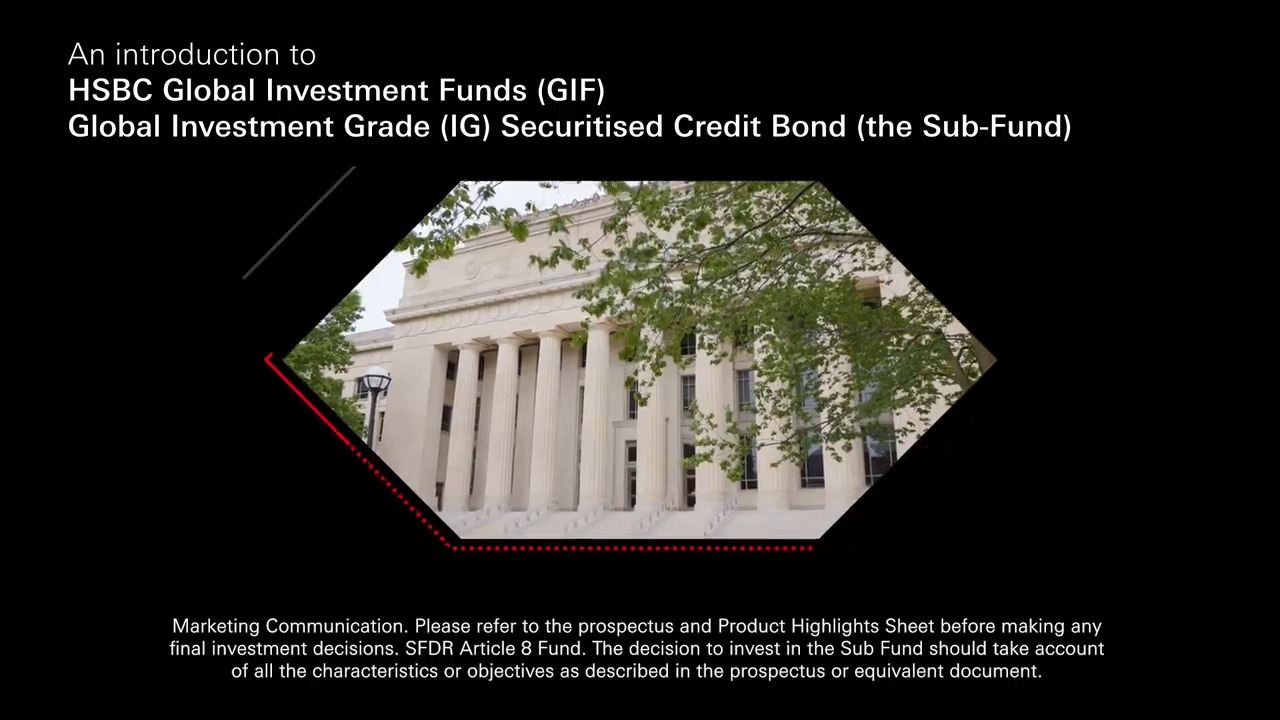 An introduction to
HSBC Global Investment Funds (GIF)
Global Investment Grade (IG) Securitised Credit Bond (the Sub-Fund)

Marketing Communication. Please refer to the prospectus and Product Highlights Sheet before making any final investment decisions. SFDR Article 8 Fund. The decision to invest in the Sub Fund should take account of all the characteristics or objectives as described in the prospectus or equivalent document.